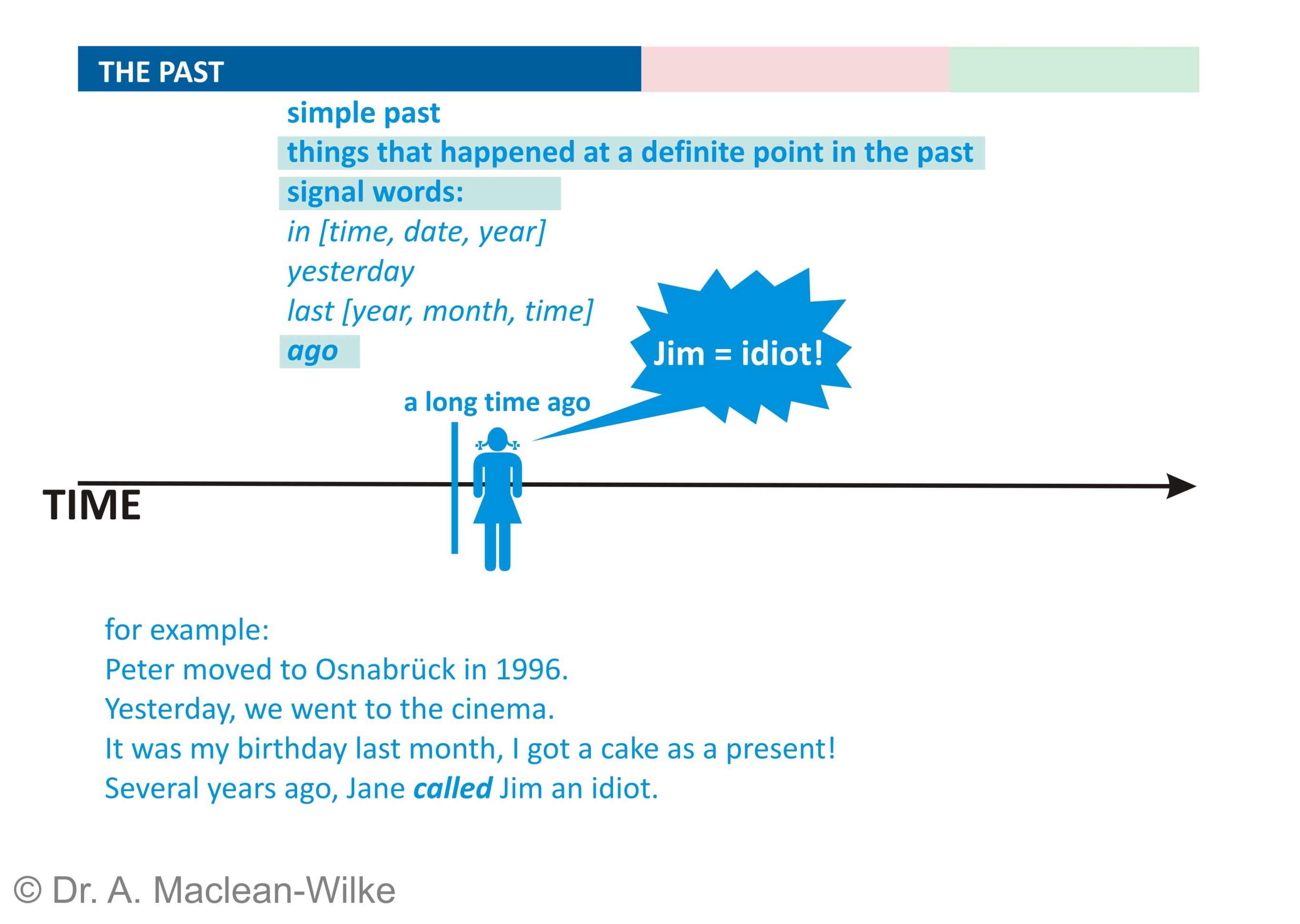 THE PAST

simple past

things that happened at a definite point in the past

signal words:

in [time, date, year]

yesterday

last [year, month, time]

ago

Jim = idiot!

a long time ago

TIME

for example:

Peter moved to Osnabrück in 1996.

Yesterday, we went to the cinema.

It was my birthday last month, I got a cake as a present!

Several years ago, Jane called Jim an idiot.

© Dr. A. Maclean-Wilke